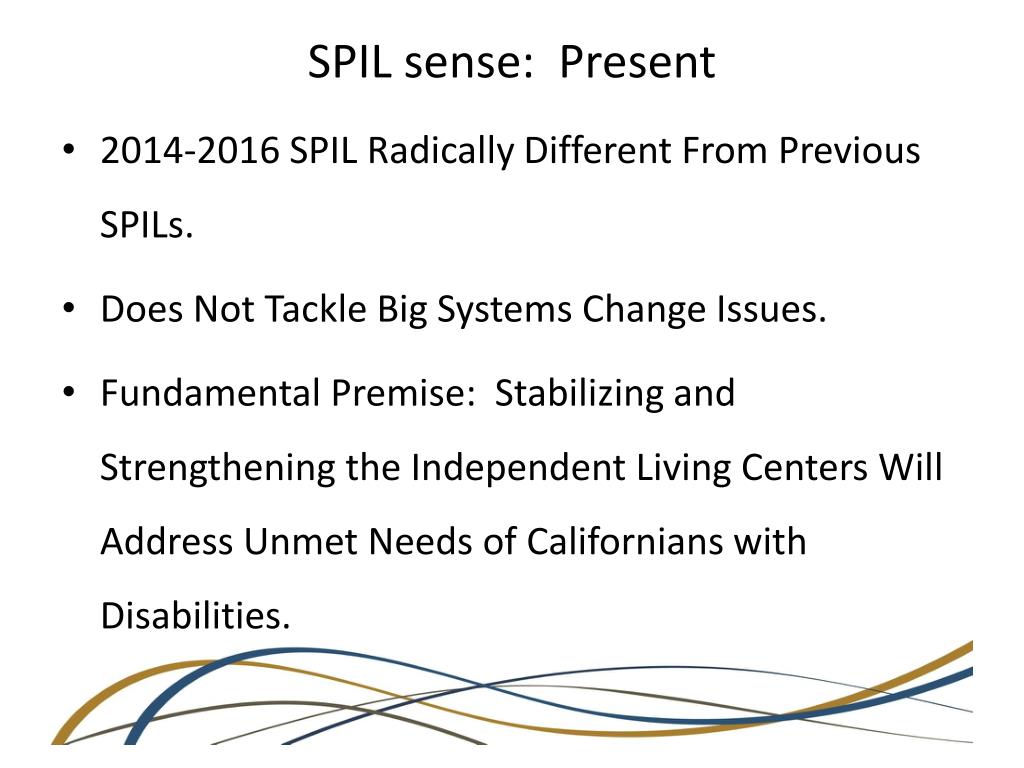 SPIL sense:  Present

• 2014-2016 SPIL Radically Different From Previous SPILs.

• Does Not Tackle Big Systems Change Issues.

• Fundamental Premise:  Stabilizing and Strengthening the Independent Living Centers Will Address Unmet Needs of Californians with Disabilities.